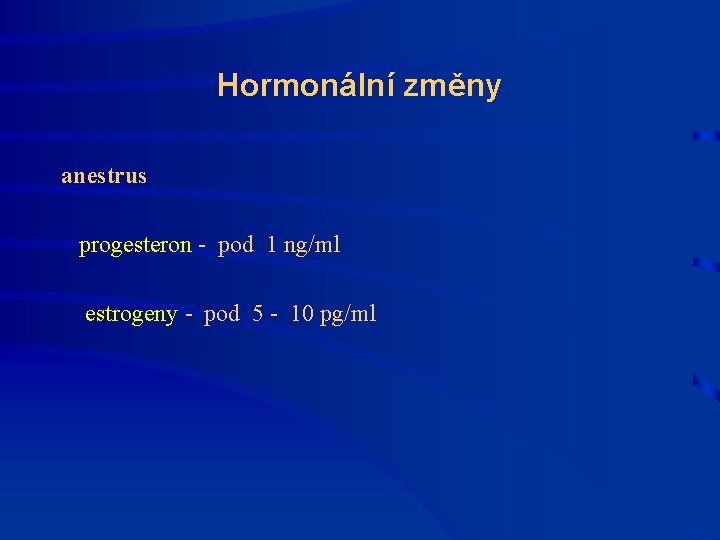 Hormonální změny

anestrus

progesteron - pod 1 ng/ml

estrogeny - pod 5 - 10 pg/ml